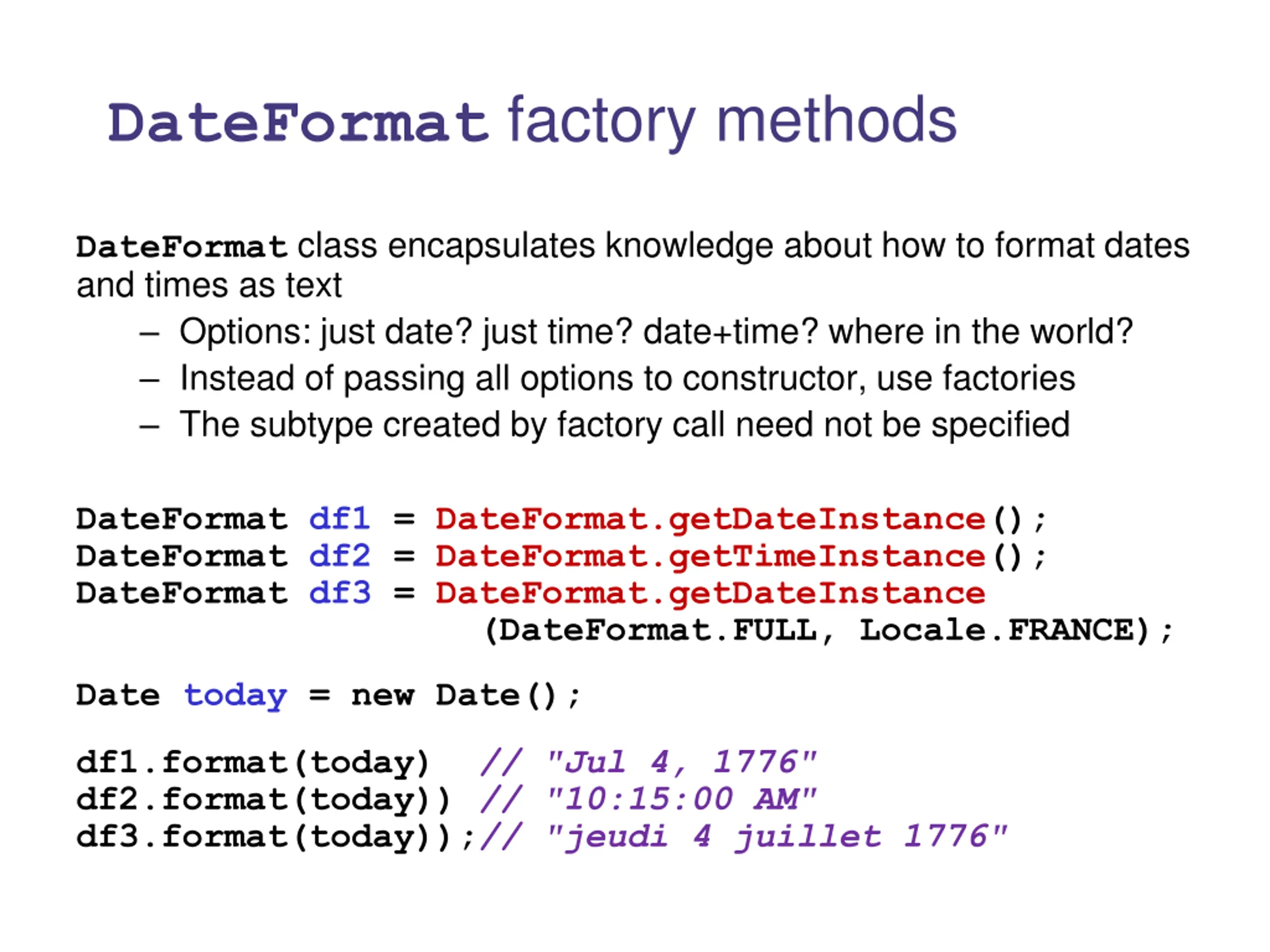 DateFormat factory methods

DateFormat class encapsulates knowledge about how to format dates and times as text

– Options: just date? just time? date+time? where in the world?
– Instead of passing all options to constructor, use factories
– The subtype created by factory call need not be specified

DateFormat df1 = DateFormat.getDateInstance();
DateFormat df2 = DateFormat.getTimeInstance();
DateFormat df3 = DateFormat.getDateInstance
(DateFormat.FULL, Locale.FRANCE);

Date today = new Date();

df1.format(today) // "Jul 4, 1776"
df2.format(today)) // "10:15:00 AM"
df3.format(today));// "jeudi 4 juillet 1776"